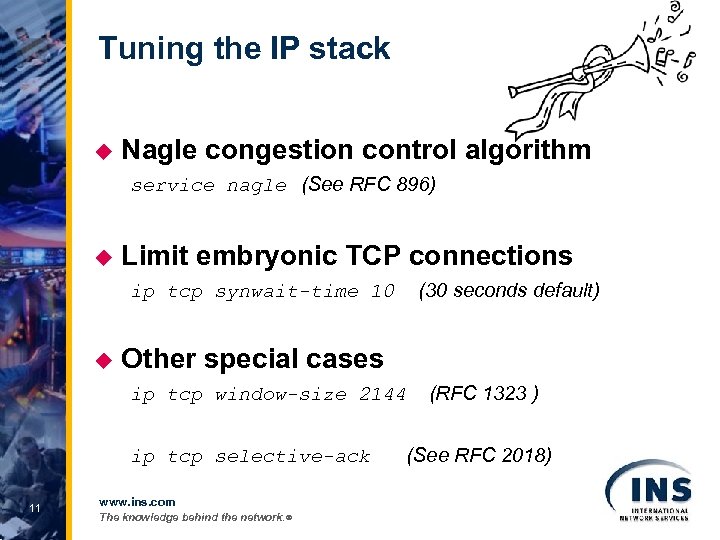 Tuning the IP stack

◆ Nagle congestion control algorithm

service nagle (See RFC 896)

◆ Limit embryonic TCP connections

ip tcp synwait-time 10 (30 seconds default)

◆ Other special cases

ip tcp window-size 2144 (RFC 1323 )

ip tcp selective-ack (See RFC 2018)

11

www.ins.com
The knowledge behind the network.®

INS
INTERNATIONAL NETWORK SERVICES